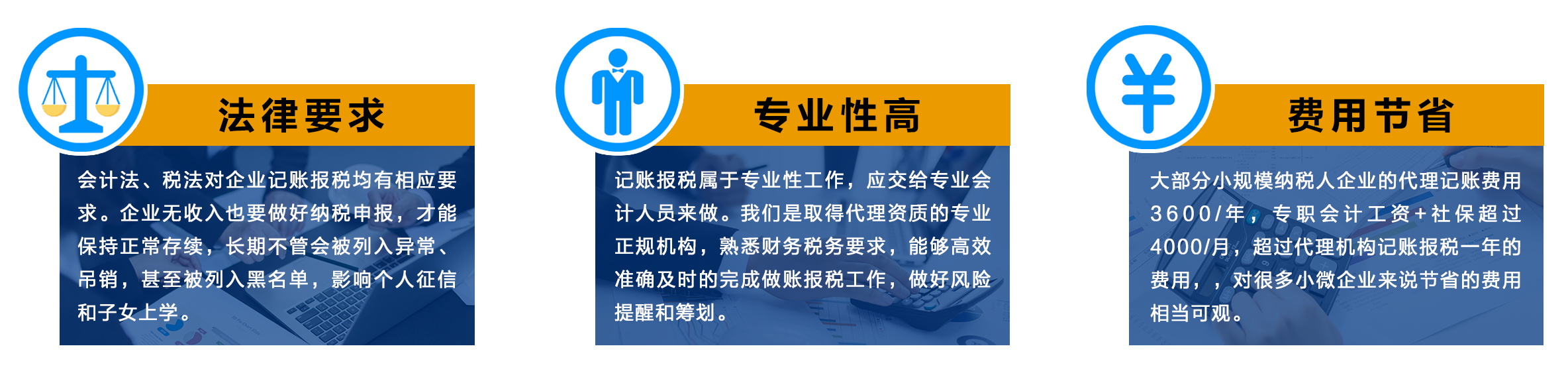 法律要求

会计法、税法对企业记账报税均有相应要求。企业无收入也要做好纳税申报，才能保持正常存续，长期不管会被列入异常、吊销，甚至被列入黑名单，影响个人征信和子女上学。

专业性高

记账报税属于专业性工作，应交给专业会计人员来做。我们是取得代理资质的专业正规机构，熟悉财务税务要求，能够高效准确及时的完成做账报税工作，做好风险提醒和筹划。

费用节省

大部分小规模纳税人企业的代理记账费用3600/年，专职会计工资+社保超过4000/月，超过代理机构记账报税一年的费用，，对很多小微企业来说节省的费用相当可观。